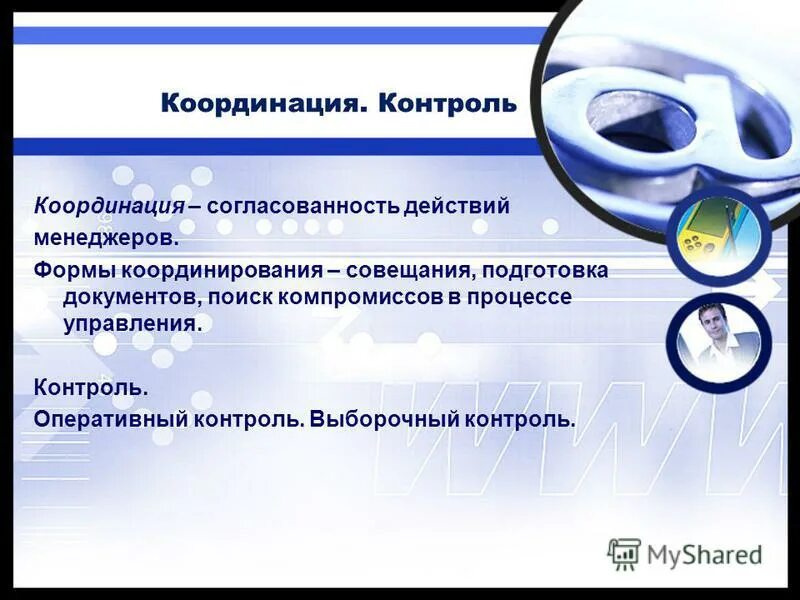 Координация. Контроль

Координация – согласованность действий менеджеров.

Формы координирования – совещания, подготовка документов, поиск компромиссов в процессе управления.

Контроль.

Оперативный контроль. Выборочный контроль.

MyShared